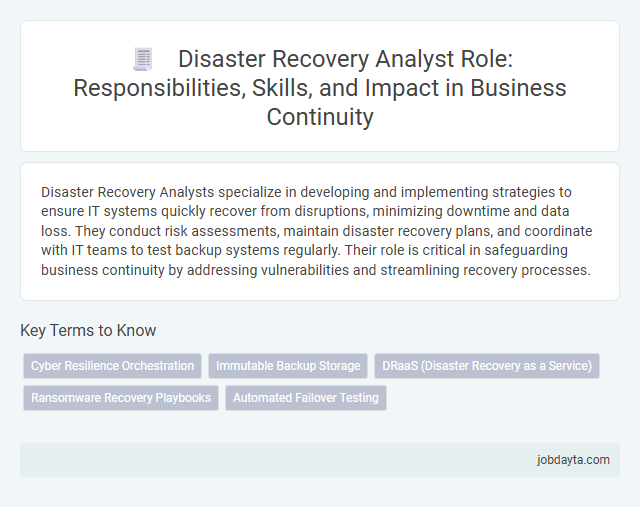 Disaster Recovery Analyst Role: Responsibilities, Skills, and Impact in Business Continuity

Disaster Recovery Analysts specialize in developing and implementing strategies to ensure IT systems quickly recover from disruptions, minimizing downtime and data loss. They conduct risk assessments, maintain disaster recovery plans, and coordinate with IT teams to test backup systems regularly. Their role is critical in safeguarding business continuity by addressing vulnerabilities and streamlining recovery processes.

Key Terms to Know

Cyber Resilience Orchestration

Immutable Backup Storage

DRaaS (Disaster Recovery as a Service)

Ransomware Recovery Playbooks

Automated Failover Testing

jobdayta.com